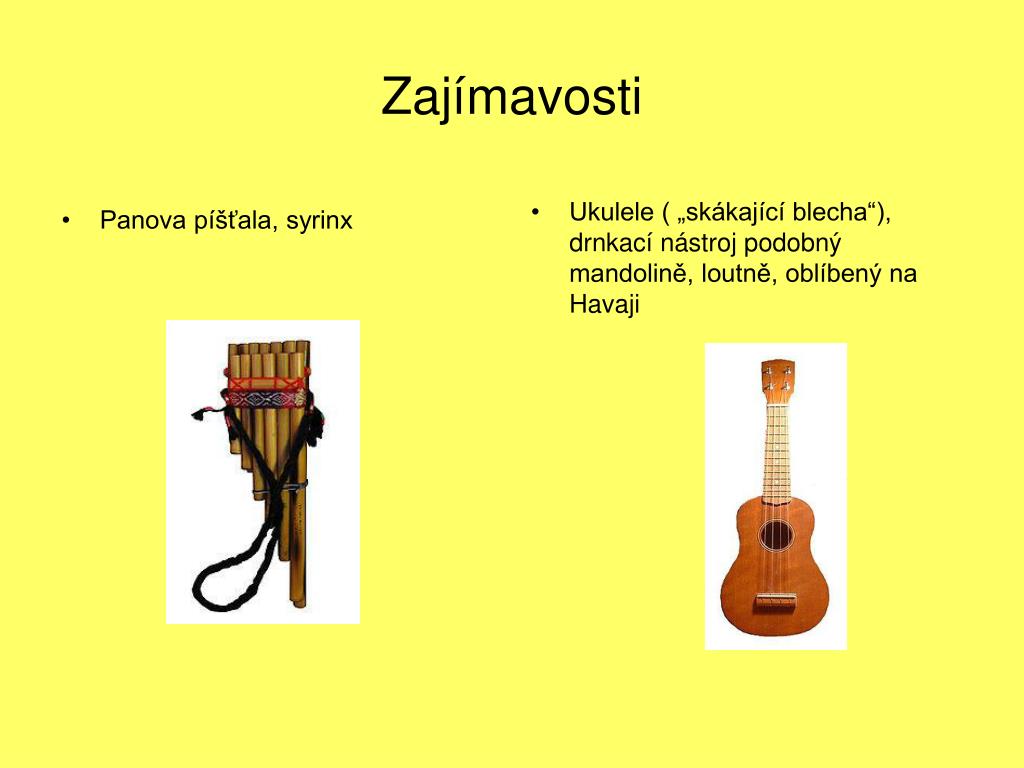 Zajímavosti

• Panova píšťala, syrinx

• Ukulele ( „skákající blecha“), drnkací nástroj podobný mandolině, loutně, oblíbený na Havaji